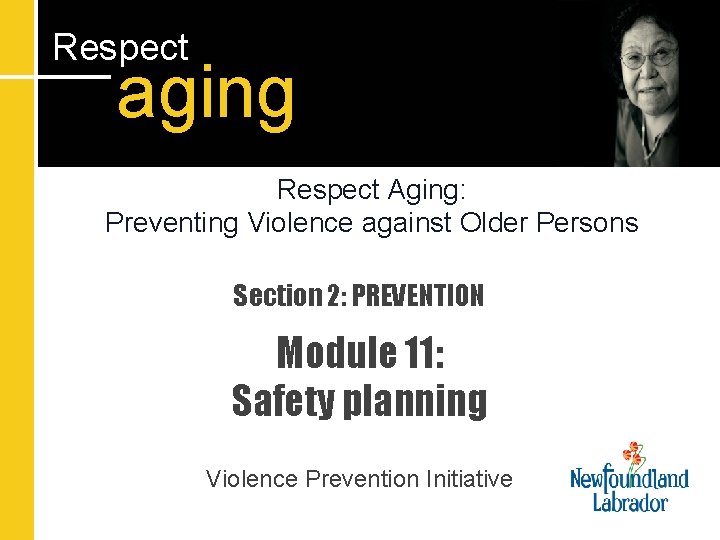 Respect
aging

Respect Aging:
Preventing Violence against Older Persons

Section 2: PREVENTION

Module 11:
Safety planning

Violence Prevention Initiative

Newfoundland
Labrador